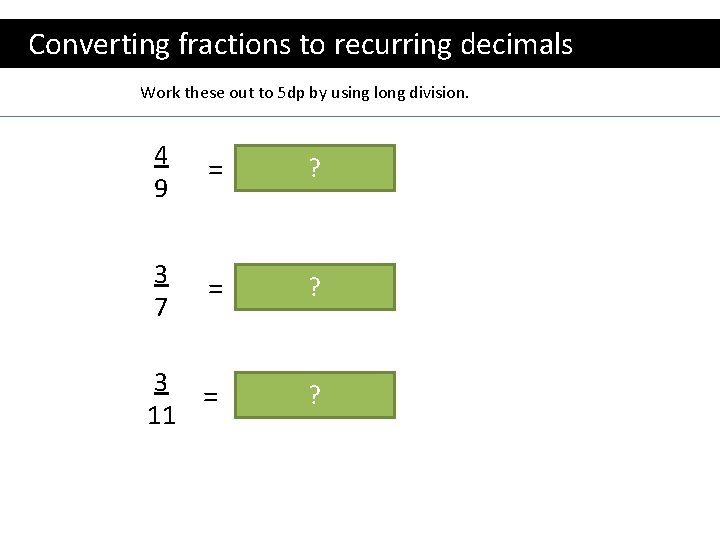 Converting fractions to recurring decimals

Work these out to 5dp by using long division.

$\frac{4}{9}$ = ?

$\frac{3}{7}$ = ?

$\frac{3}{11}$ = ?